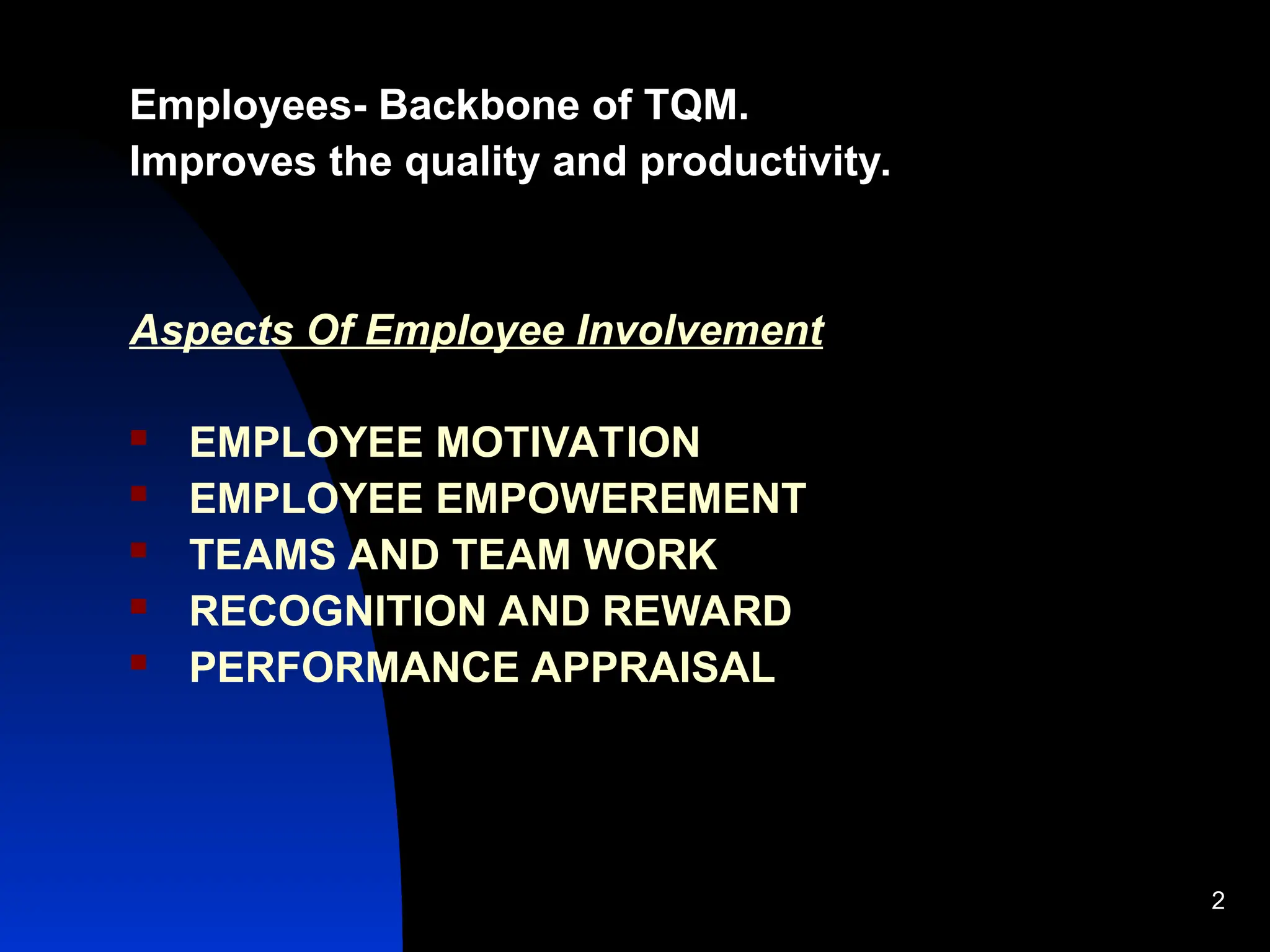 Employees- Backbone of TQM.
Improves the quality and productivity.

Aspects Of Employee Involvement

- EMPLOYEE MOTIVATION
- EMPLOYEE EMPOWEREMENT
- TEAMS AND TEAM WORK
- RECOGNITION AND REWARD
- PERFORMANCE APPRAISAL

2